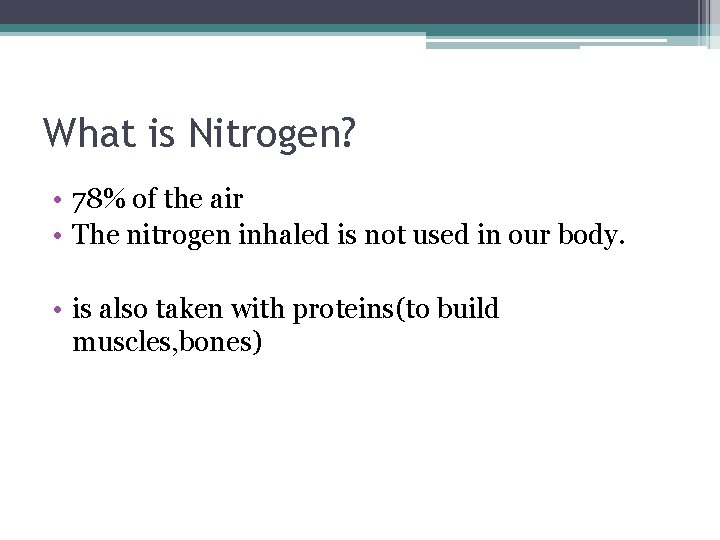 What is Nitrogen?

• 78% of the air
• The nitrogen inhaled is not used in our body.

• is also taken with proteins(to build muscles,bones)